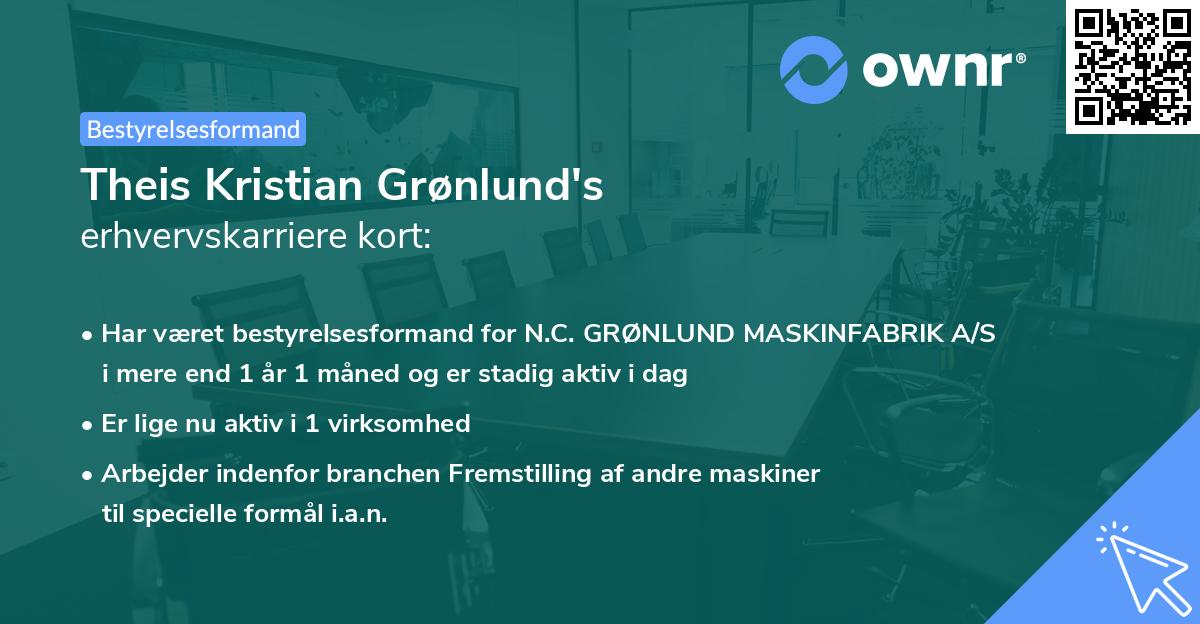 ownr®

Bestyrelsesformand

Theis Kristian Grønlund's
erhvervskarriere kort:

• Har været bestyrelsesformand for N.C. GRØNLUND MASKINFABRIK A/S i mere end 1 år 1 måned og er stadig aktiv i dag

• Er lige nu aktiv i 1 virksomhed

• Arbejder indenfor branchen Fremstilling af andre maskiner til specielle formål i.a.n.